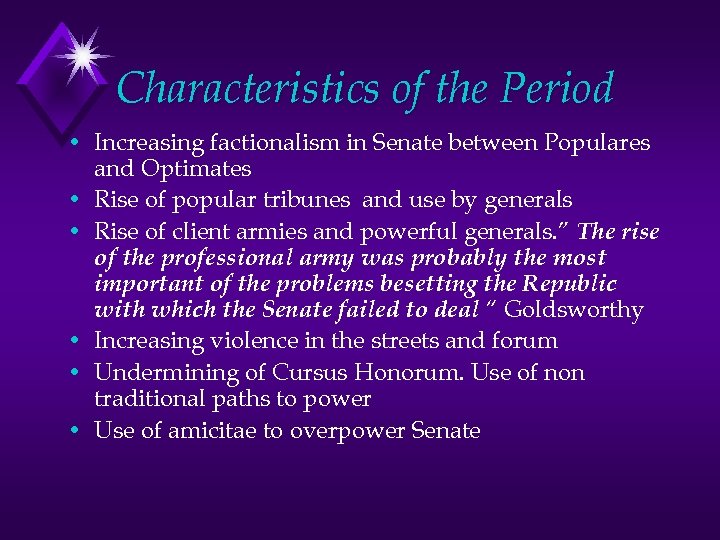 Characteristics of the Period

• Increasing factionalism in Senate between Populares and Optimates
• Rise of popular tribunes and use by generals
• Rise of client armies and powerful generals." The rise of the professional army was probably the most important of the problems besetting the Republic with which the Senate failed to deal " Goldsworthy
• Increasing violence in the streets and forum
• Undermining of Cursus Honorum. Use of non traditional paths to power
• Use of amicitae to overpower Senate